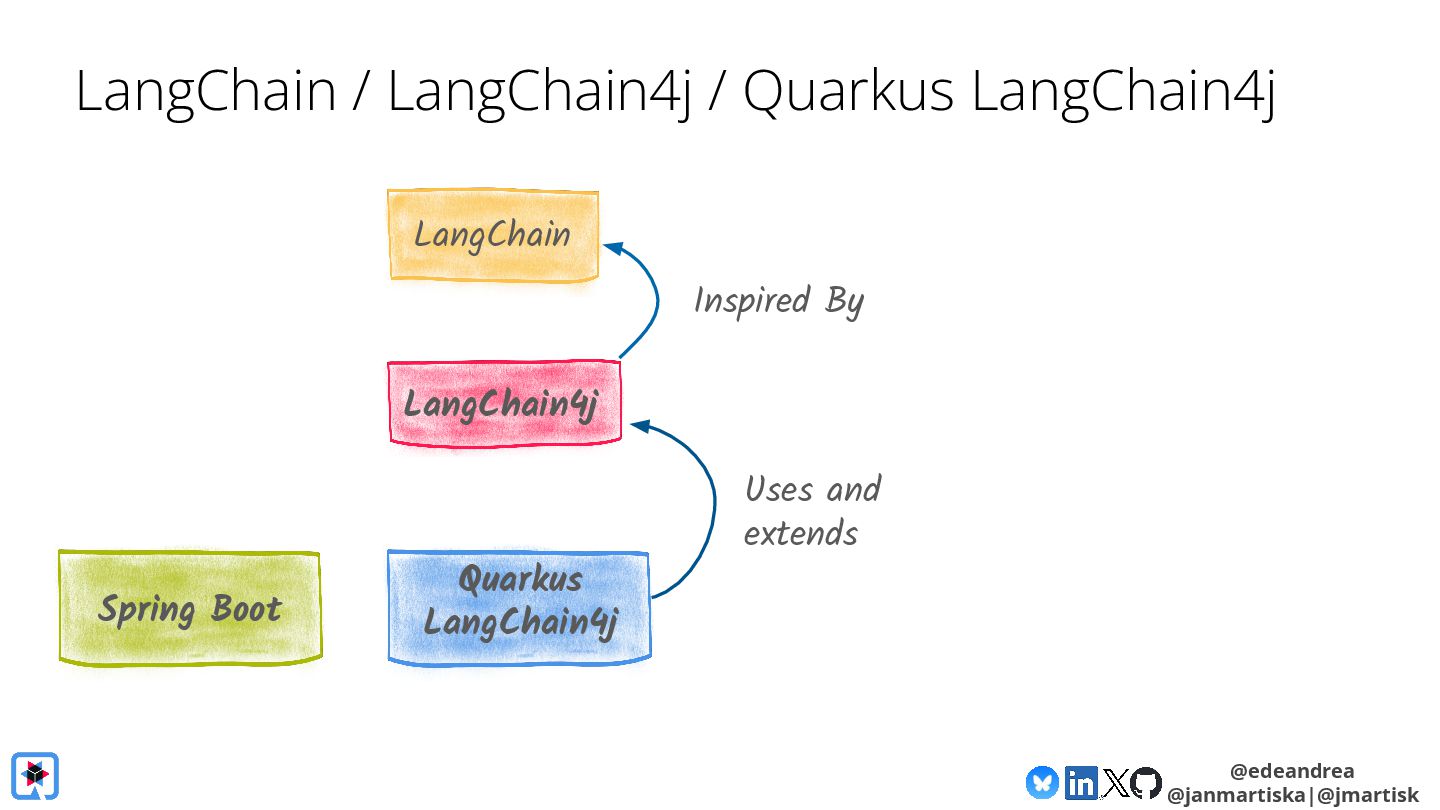 LangChain / LangChain4j / Quarkus LangChain4j

LangChain

Inspired By

LangChain4j

Uses and extends

Spring Boot

Quarkus LangChain4j

@edeandrea
@janmartiska|@jmartisk